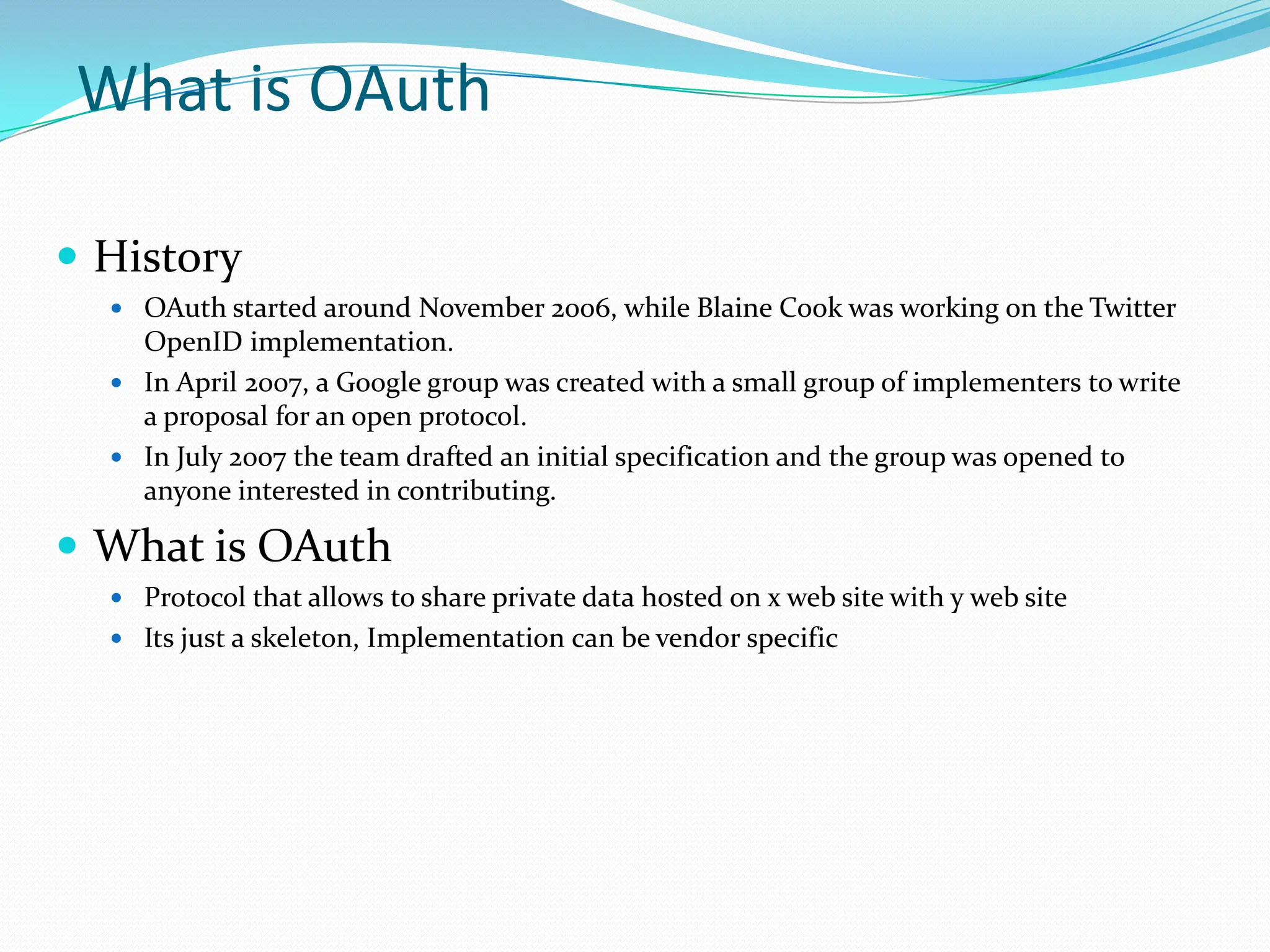 What is OAuth

- History
  - OAuth started around November 2006, while Blaine Cook was working on the Twitter OpenID implementation.
  - In April 2007, a Google group was created with a small group of implementers to write a proposal for an open protocol.
  - In July 2007 the team drafted an initial specification and the group was opened to anyone interested in contributing.
- What is OAuth
  - Protocol that allows to share private data hosted on x web site with y web site
  - Its just a skeleton, Implementation can be vendor specific